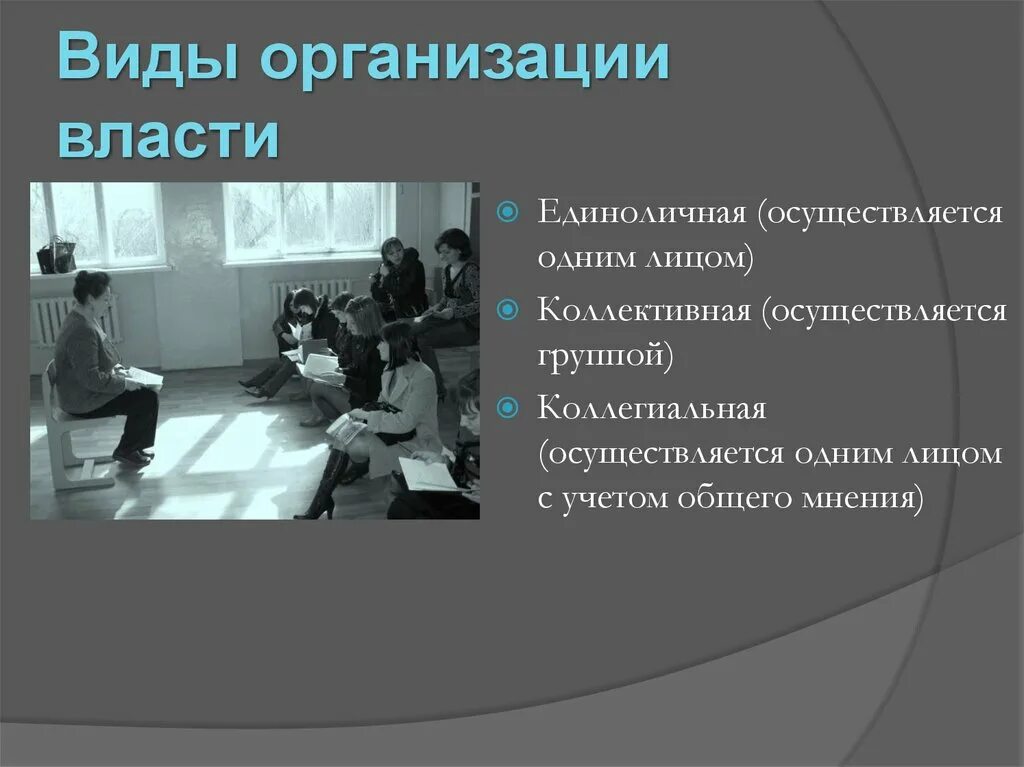 Виды организации власти

Единоличная (осуществляется одним лицом)

Коллективная (осуществляется группой)

Коллегиальная (осуществляется одним лицом с учетом общего мнения)